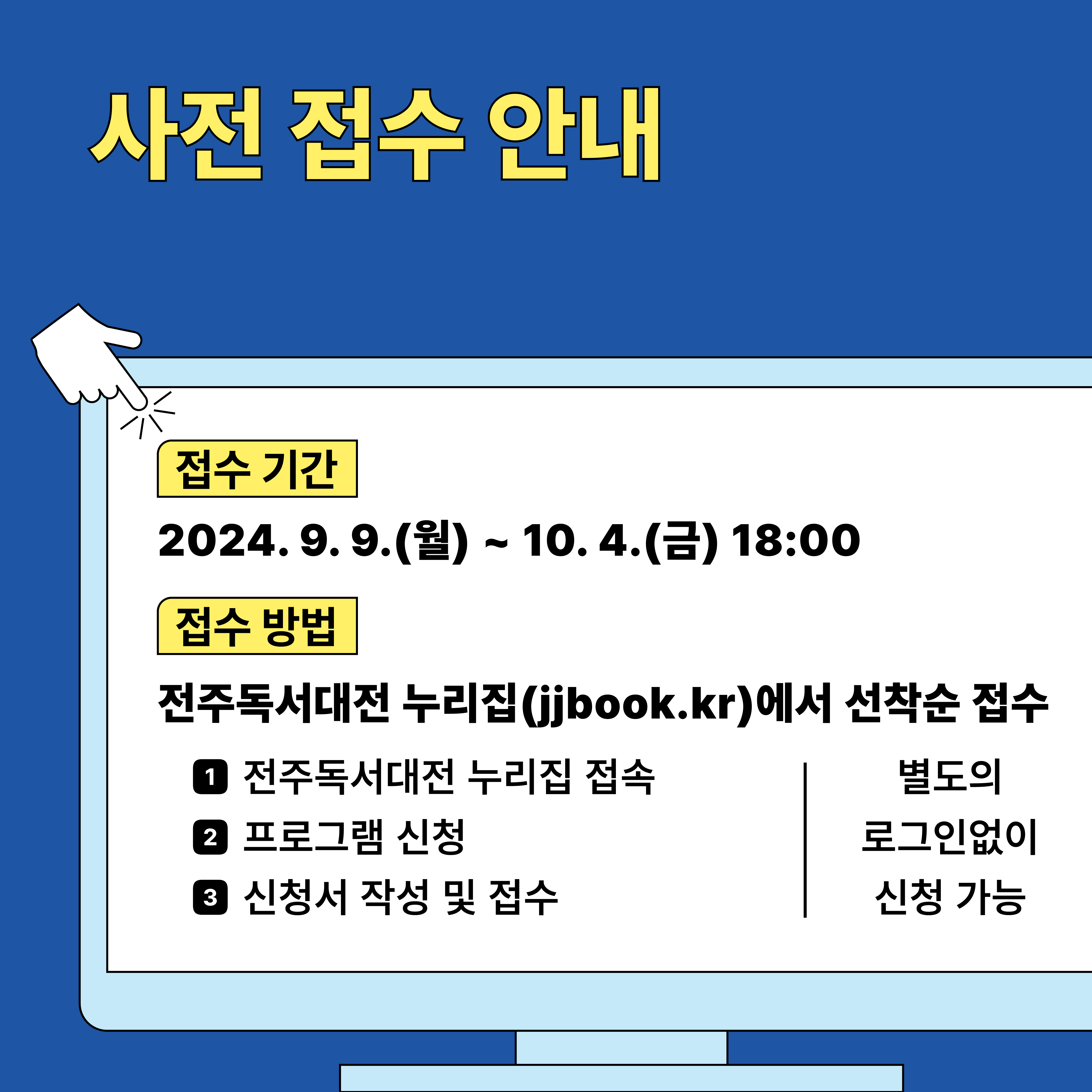 사전 접수 안내

접수 기간

2024. 9. 9.(월) ~ 10. 4.(금) 18:00

접수 방법

전주독서대전 누리집(jjbook.kr)에서 선착순 접수

1 전주독서대전 누리집 접속
2 프로그램 신청
3 신청서 작성 및 접수

별도의
로그인없이
신청 가능